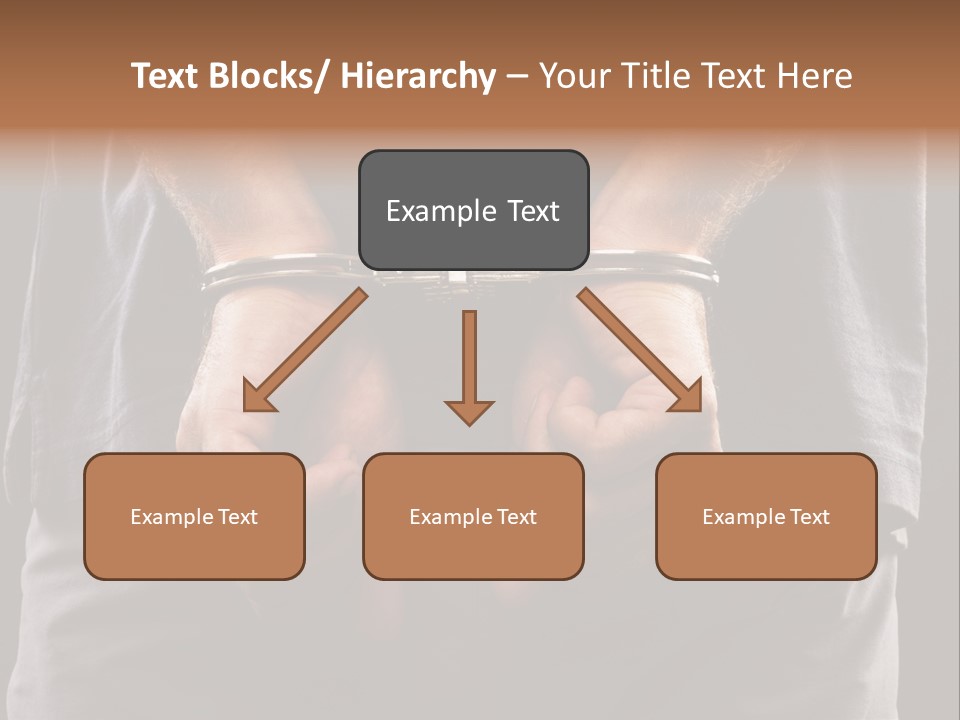 Text Blocks/ Hierarchy – Your Title Text Here

Example Text

Example Text

Example Text

Example Text